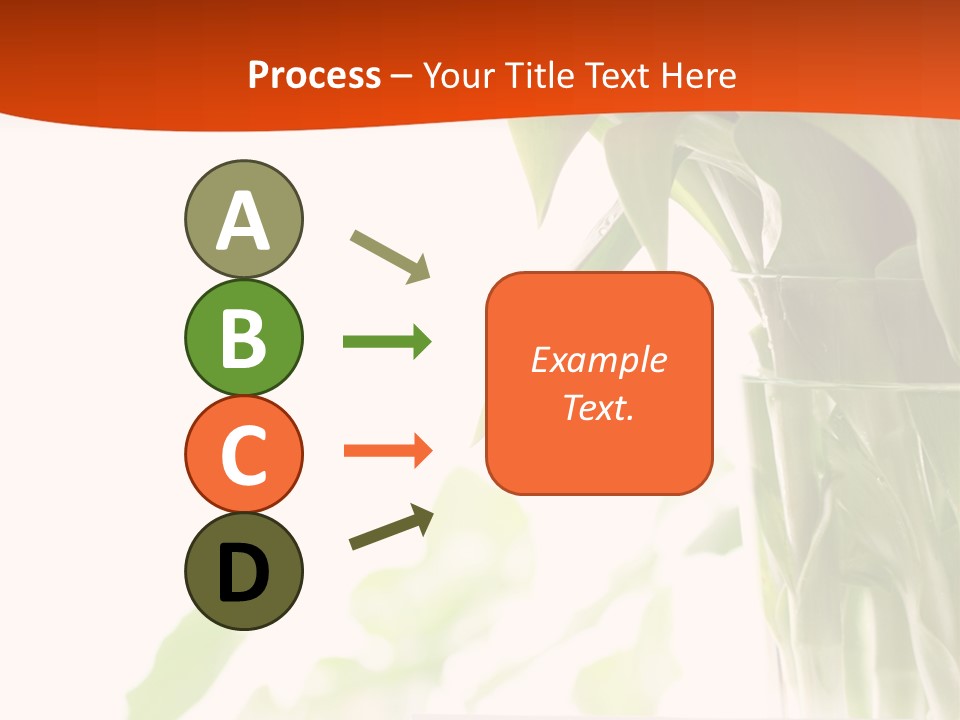 Process – Your Title Text Here

A

B

C

D

Example Text.